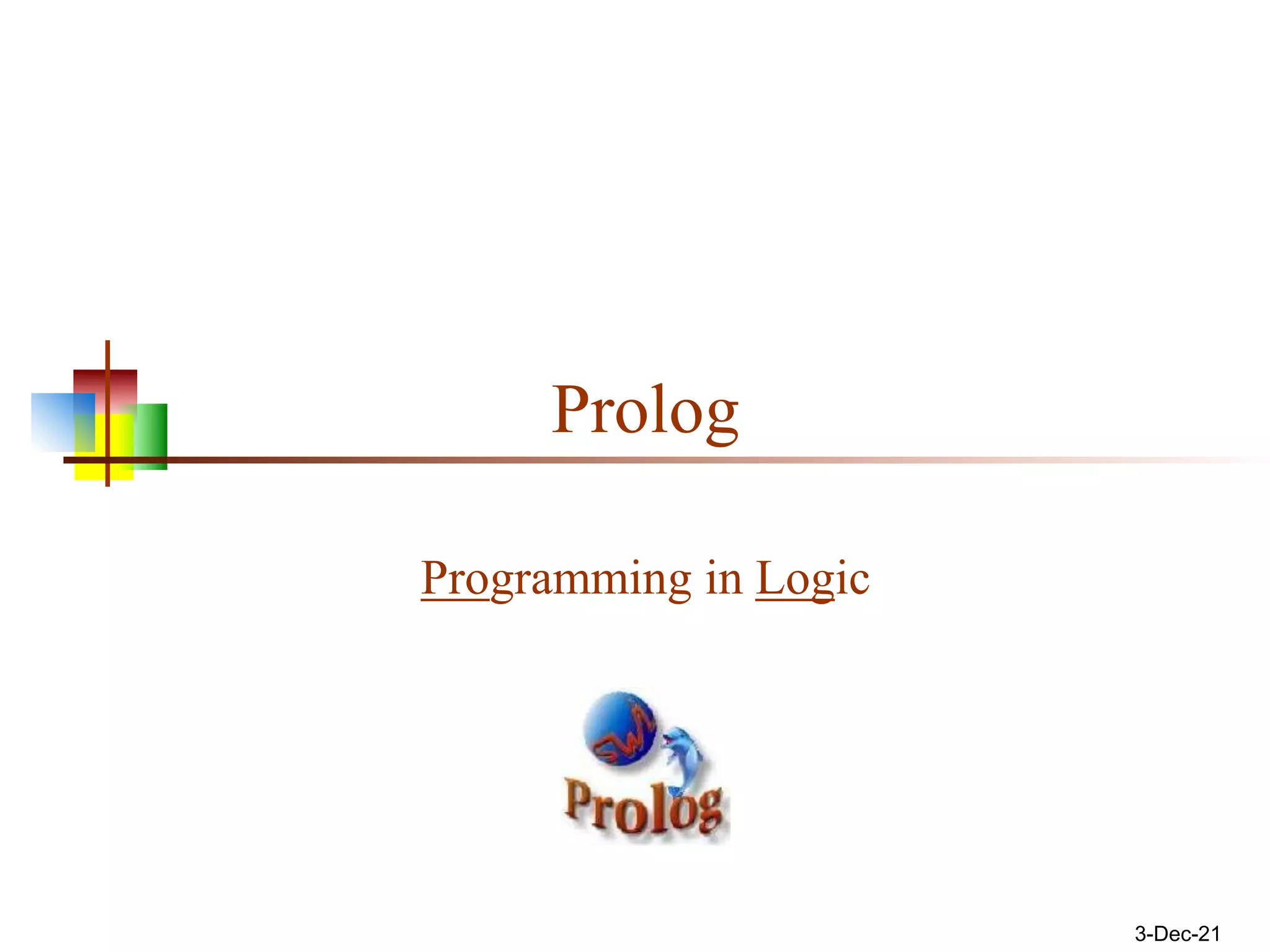 Prolog

Programming in Logic

SWI

Prolog

3-Dec-21